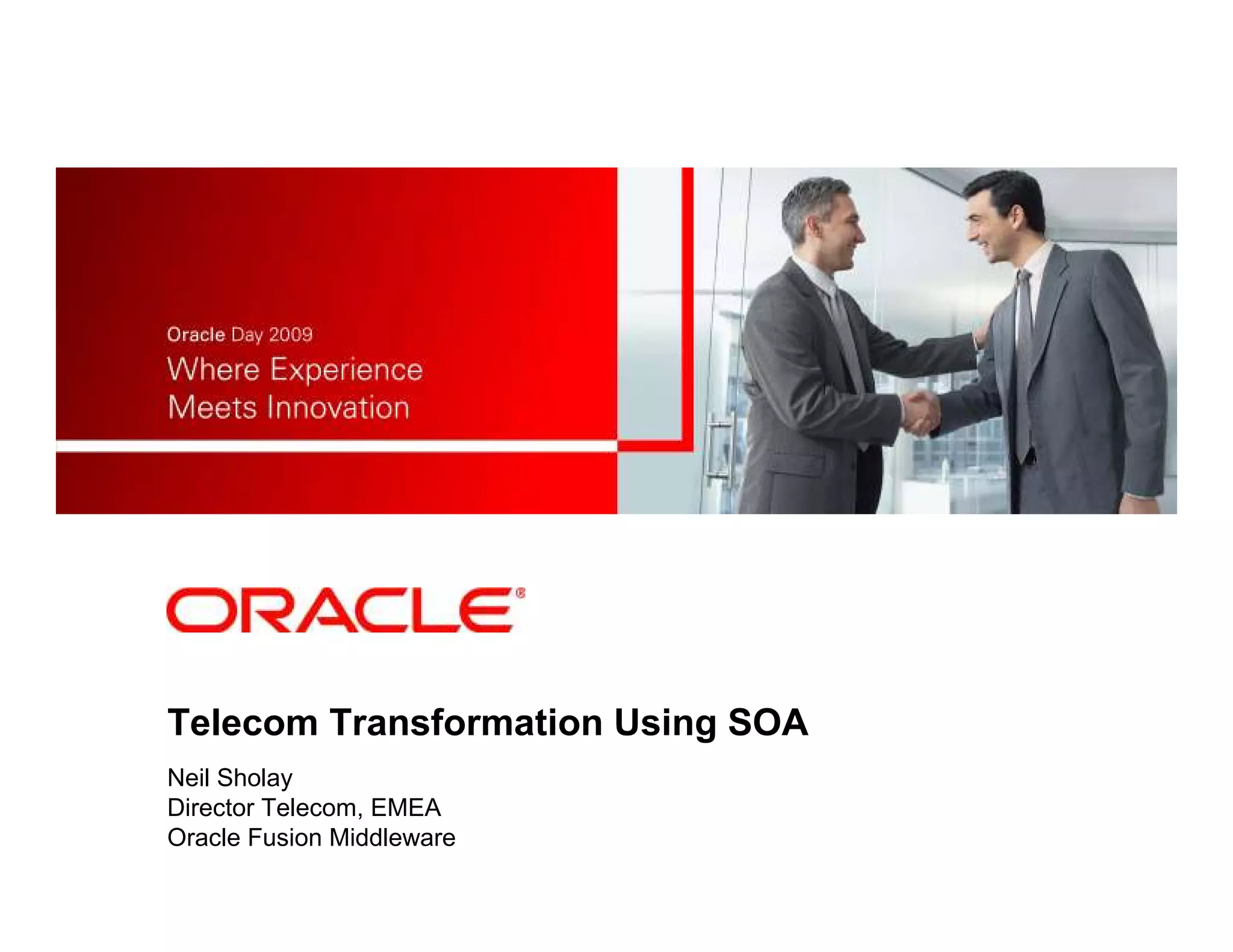 Oracle Day 2009
Where Experience
Meets Innovation

ORACLE®

Telecom Transformation Using SOA

Neil Sholay
Director Telecom, EMEA
Oracle Fusion Middleware